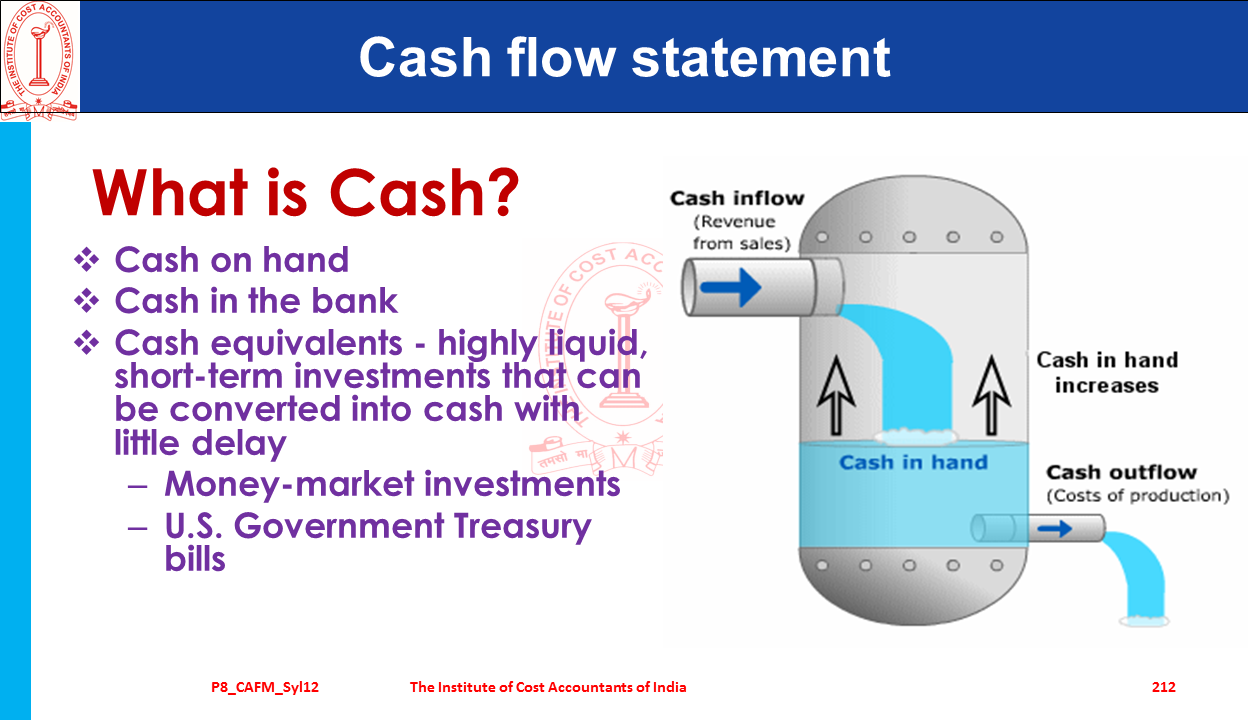 THE INSTITUTE OF COST ACCOUNTANTS OF INDIA

Cash flow statement

What is Cash?

❖ Cash on hand
❖ Cash in the bank
❖ Cash equivalents - highly liquid, short-term investments that can be converted into cash with little delay
– Money-market investments
– U.S. Government Treasury bills

Cash inflow (Revenue from sales)

Cash in hand increases

Cash in hand

Cash outflow (Costs of production)

P8_CAFM_Syl12 The Institute of Cost Accountants of India 212